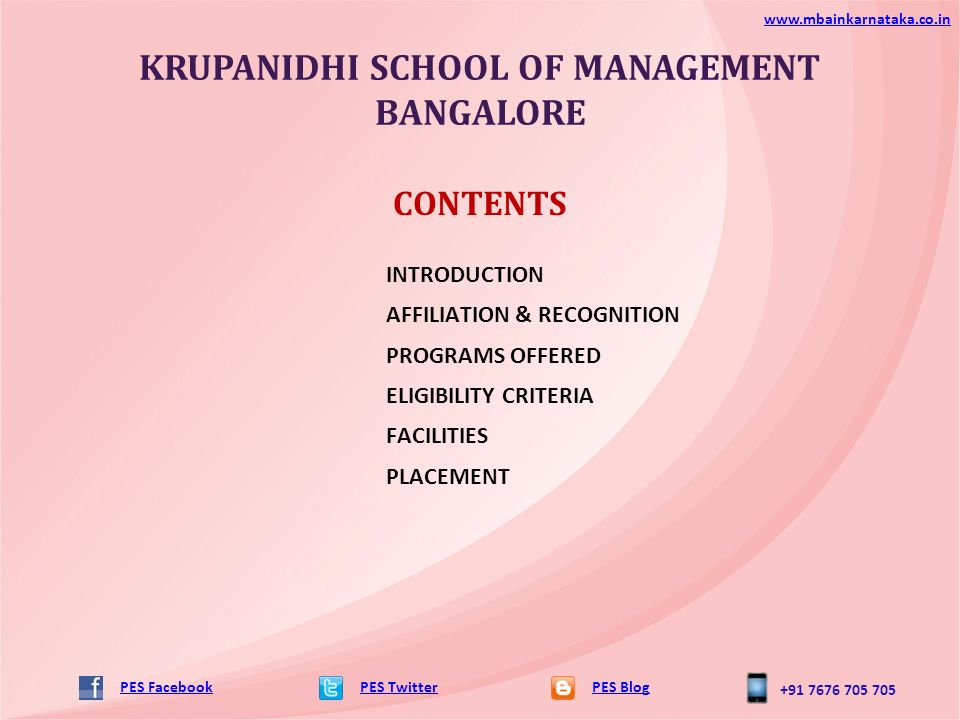 www.mbainkarnataka.co.in

KRUPANIDHI SCHOOL OF MANAGEMENT BANGALORE

CONTENTS

INTRODUCTION

AFFILIATION & RECOGNITION

PROGRAMS OFFERED

ELIGIBILITY CRITERIA

FACILITIES

PLACEMENT

PES Facebook

PES Twitter

PES Blog

+91 7676 705 705